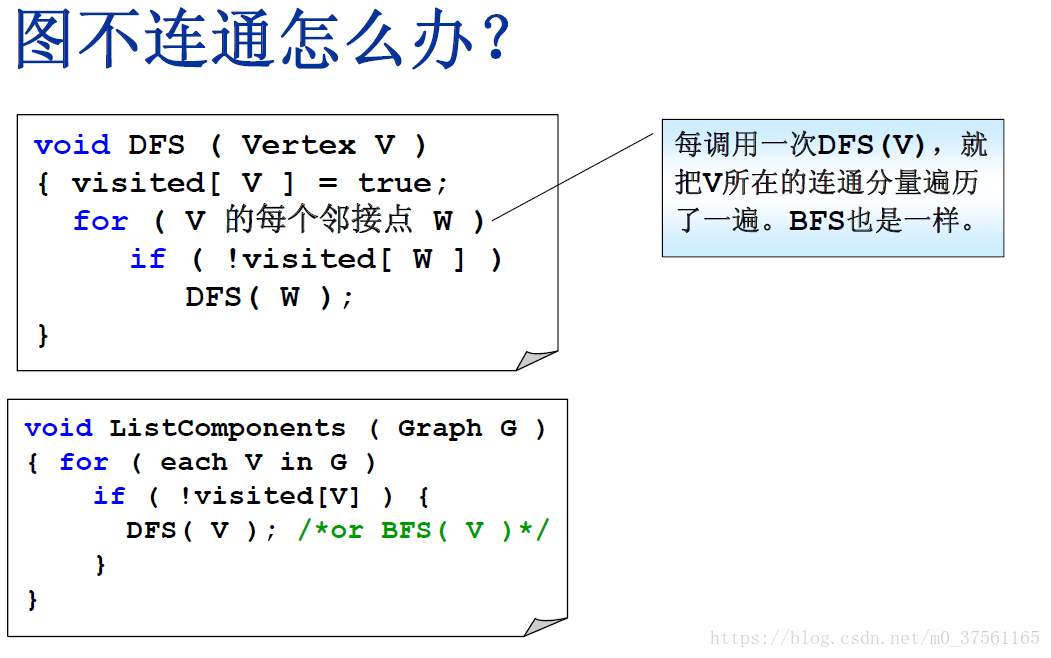 图不连通怎么办？

void DFS ( Vertex V )
{ visited[ V ] = true;
  for ( V 的每个邻接点 W )
    if ( !visited[ W ] )
      DFS( W );
}

每调用一次DFS(V)，就把V所在的连通分量遍历了一遍。BFS也是一样。

void ListComponents ( Graph G )
{ for ( each V in G )
    if ( !visited[V] ) {
      DFS( V ); /*or BFS( V )*/
    }
}

https://blog.csdn.net/m0_37561165